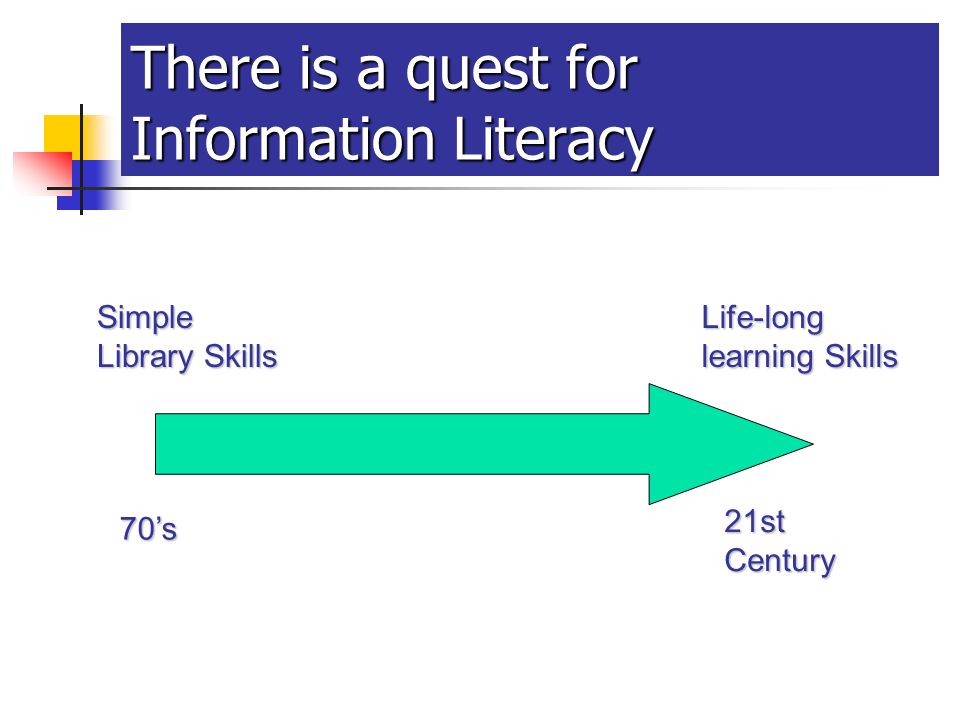 There is a quest for Information Literacy

Simple
Library Skills

Life-long
learning Skills

70’s

21st
Century